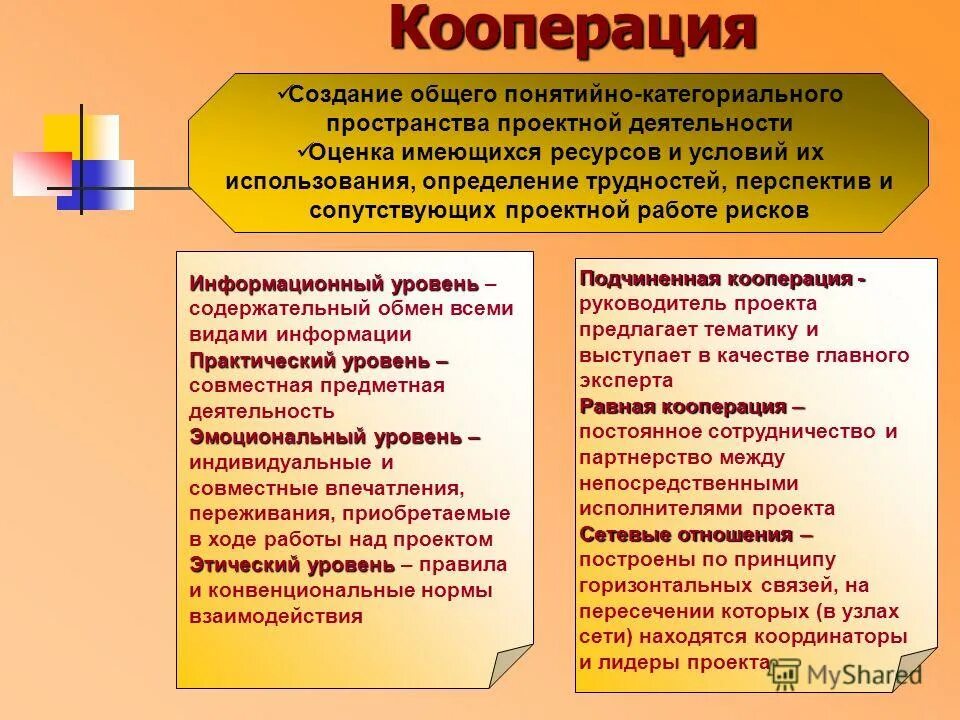 Кооперация

✓Создание общего понятийно-категориального пространства проектной деятельности
✓Оценка имеющихся ресурсов и условий их использования, определение трудностей, перспектив и сопутствующих проектной работе рисков

Информационный уровень – содержательный обмен всеми видами информации
Практический уровень – совместная предметная деятельность
Эмоциональный уровень – индивидуальные и совместные впечатления, переживания, приобретаемые в ходе работы над проектом
Этический уровень – правила и конвенциональные нормы взаимодействия

Подчиненная кооперация - руководитель проекта предлагает тематику и выступает в качестве главного эксперта
Равная кооперация – постоянное сотрудничество и партнерство между непосредственными исполнителями проекта
Сетевые отношения – построены по принципу горизонтальных связей, на пересечении которых (в узлах сети) находятся координаторы и лидеры проекта

MyShared